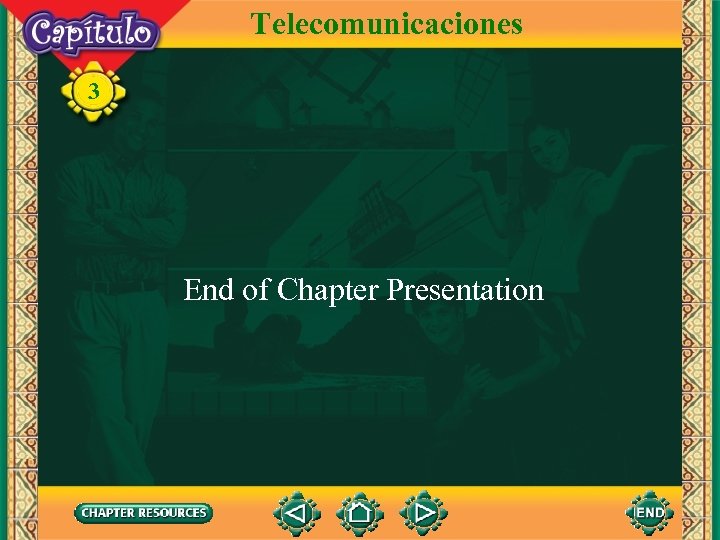 Capítulo
3
Telecomunicaciones

End of Chapter Presentation

CHAPTER RESOURCES
END